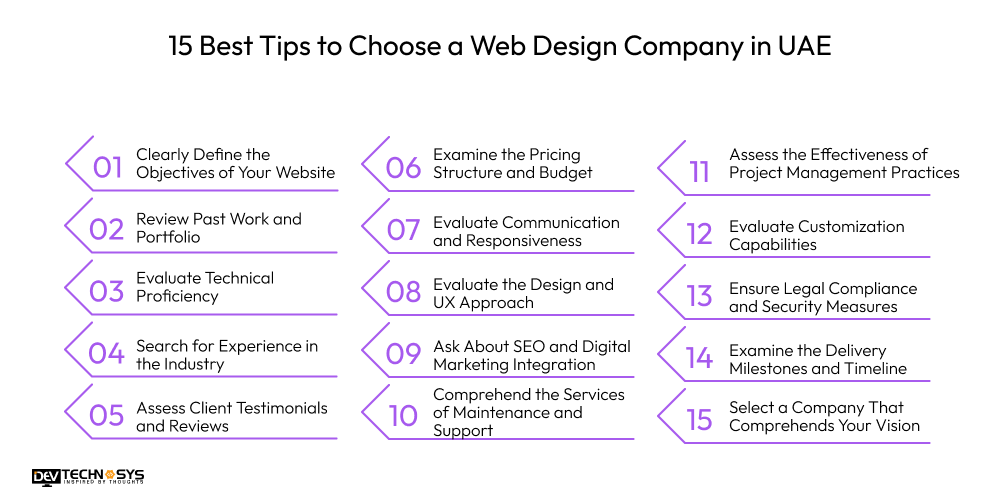 15 Best Tips to Choose a Web Design Company in UAE

01 Clearly Define the Objectives of Your Website

02 Review Past Work and Portfolio

03 Evaluate Technical Proficiency

04 Search for Experience in the Industry

05 Assess Client Testimonials and Reviews

06 Examine the Pricing Structure and Budget

07 Evaluate Communication and Responsiveness

08 Evaluate the Design and UX Approach

09 Ask About SEO and Digital Marketing Integration

10 Comprehend the Services of Maintenance and Support

11 Assess the Effectiveness of Project Management Practices

12 Evaluate Customization Capabilities

13 Ensure Legal Compliance and Security Measures

14 Examine the Delivery Milestones and Timeline

15 Select a Company That Comprehends Your Vision

DEV TECHNOSYS
INSPIRED BY THOUGHTS